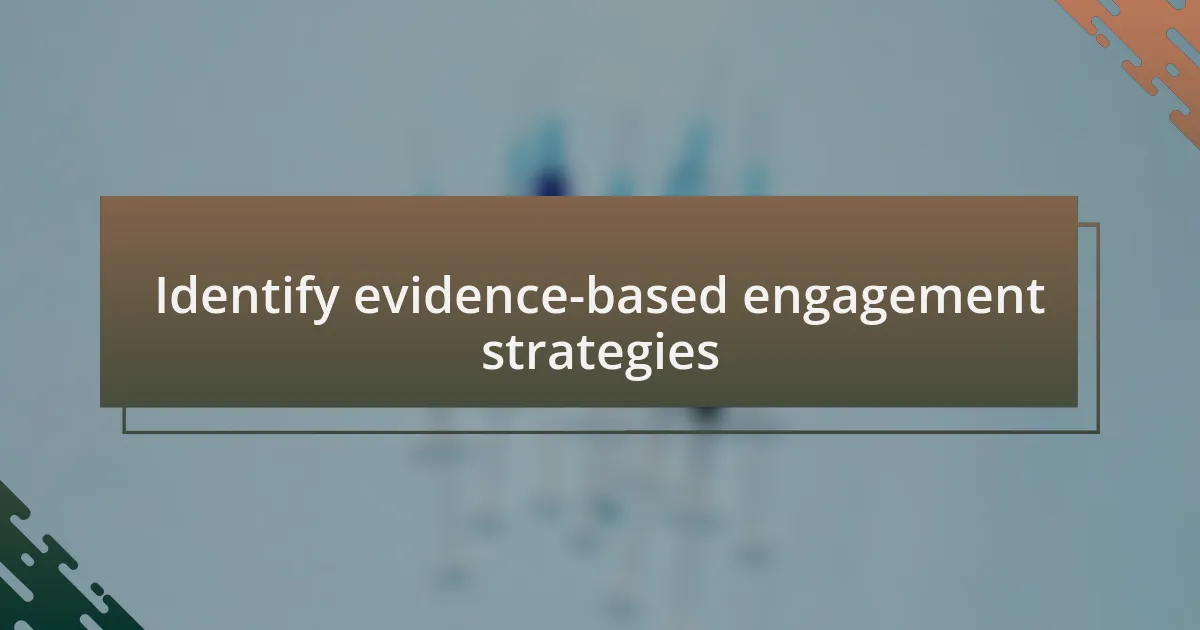 Identify evidence-based engagement strategies